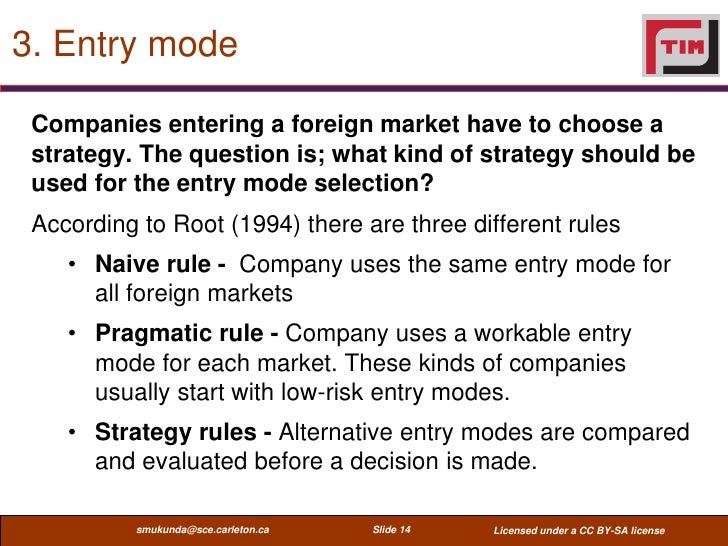 3. Entry mode

TIM

Companies entering a foreign market have to choose a strategy. The question is; what kind of strategy should be used for the entry mode selection?

According to Root (1994) there are three different rules

• Naive rule - Company uses the same entry mode for all foreign markets

• Pragmatic rule - Company uses a workable entry mode for each market. These kinds of companies usually start with low-risk entry modes.

• Strategy rules - Alternative entry modes are compared and evaluated before a decision is made.

smukunda@sce.carleton.ca Slide 14 Licensed under a CC BY-SA license